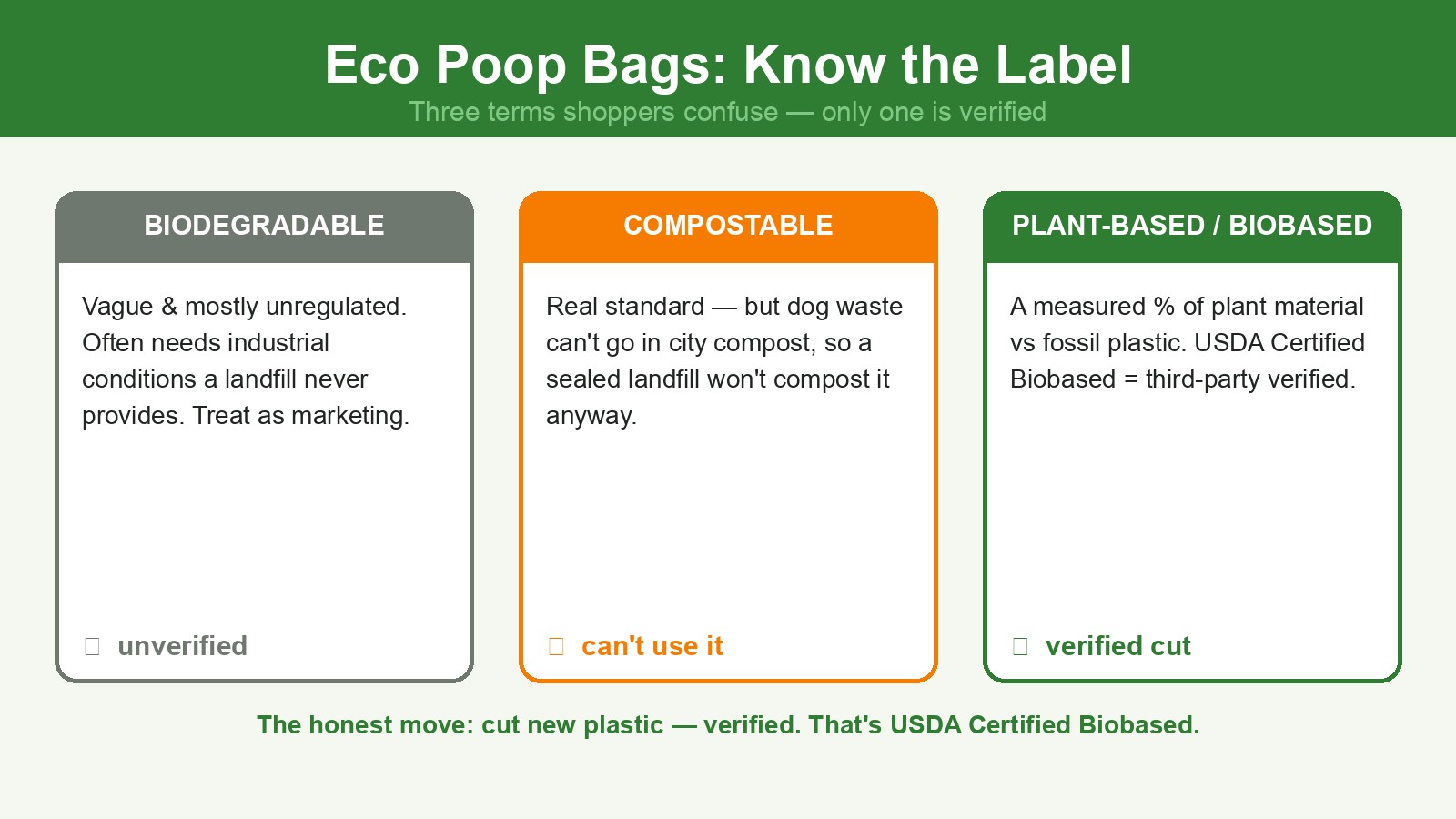 Eco Poop Bags: Know the Label
Three terms shoppers confuse — only one is verified

BIODEGRADABLE

Vague & mostly unregulated. Often needs industrial conditions a landfill never provides. Treat as marketing.

unverified

COMPOSTABLE

Real standard — but dog waste can't go in city compost, so a sealed landfill won't compost it anyway.

can't use it

PLANT-BASED / BIOBASED

A measured % of plant material vs fossil plastic. USDA Certified Biobased = third-party verified.

verified cut

The honest move: cut new plastic — verified. That's USDA Certified Biobased.